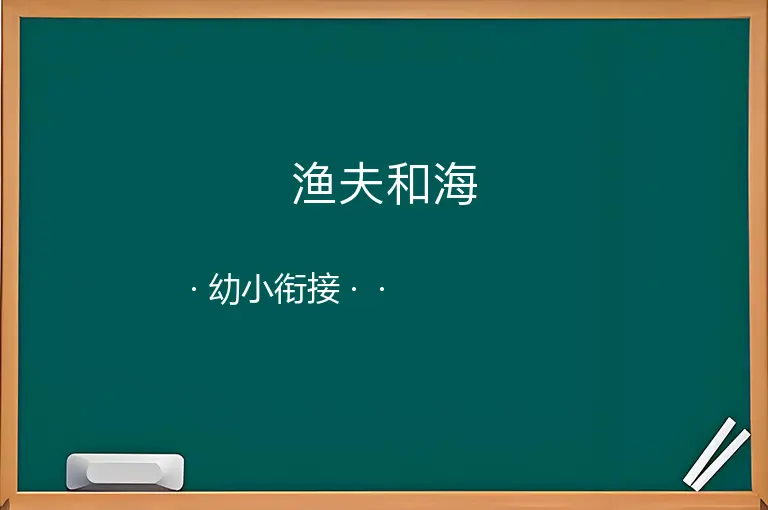 渔夫和海

· 幼小衔接 · ·